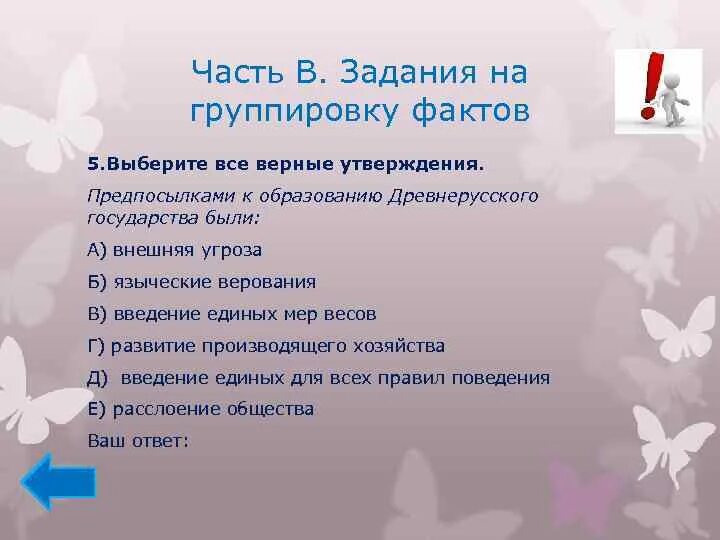 Часть В. Задания на группировку фактов

5.Выберите все верные утверждения.

Предпосылками к образованию Древнерусского государства были:

А) внешняя угроза

Б) языческие верования

В) введение единых мер весов

Г) развитие производящего хозяйства

Д) введение единых для всех правил поведения

Е) расслоение общества

Ваш ответ: